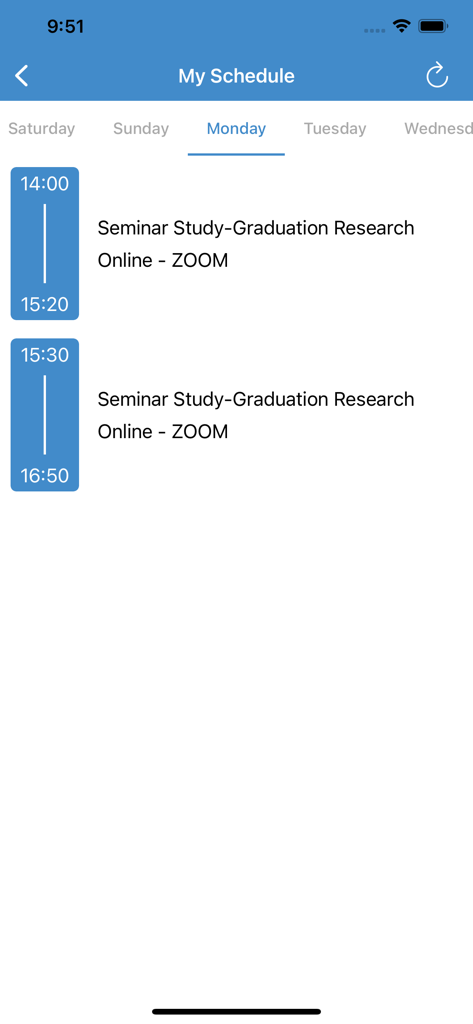 9:51

My Schedule

Saturday Sunday Monday Tuesday Wednesd

14:00
15:20
Seminar Study-Graduation Research
Online - ZOOM

15:30
16:50
Seminar Study-Graduation Research
Online - ZOOM